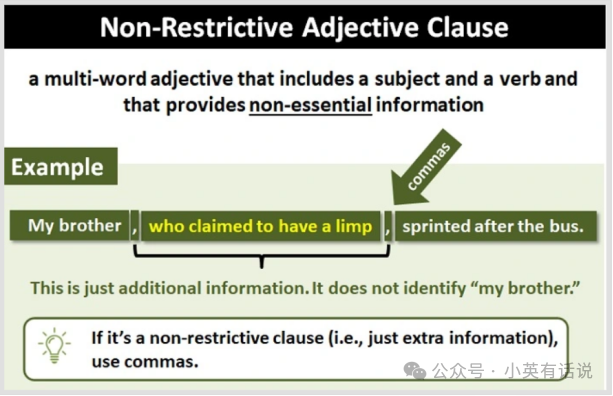 Non-Restrictive Adjective Clause

a multi-word adjective that includes a subject and a verb and that provides non-essential information

Example

commas

My brother , who claimed to have a limp , sprinted after the bus.

This is just additional information. It does not identify "my brother."

If it's a non-restrictive clause (i.e., just extra information), use commas.

公众号 · 小英有话说